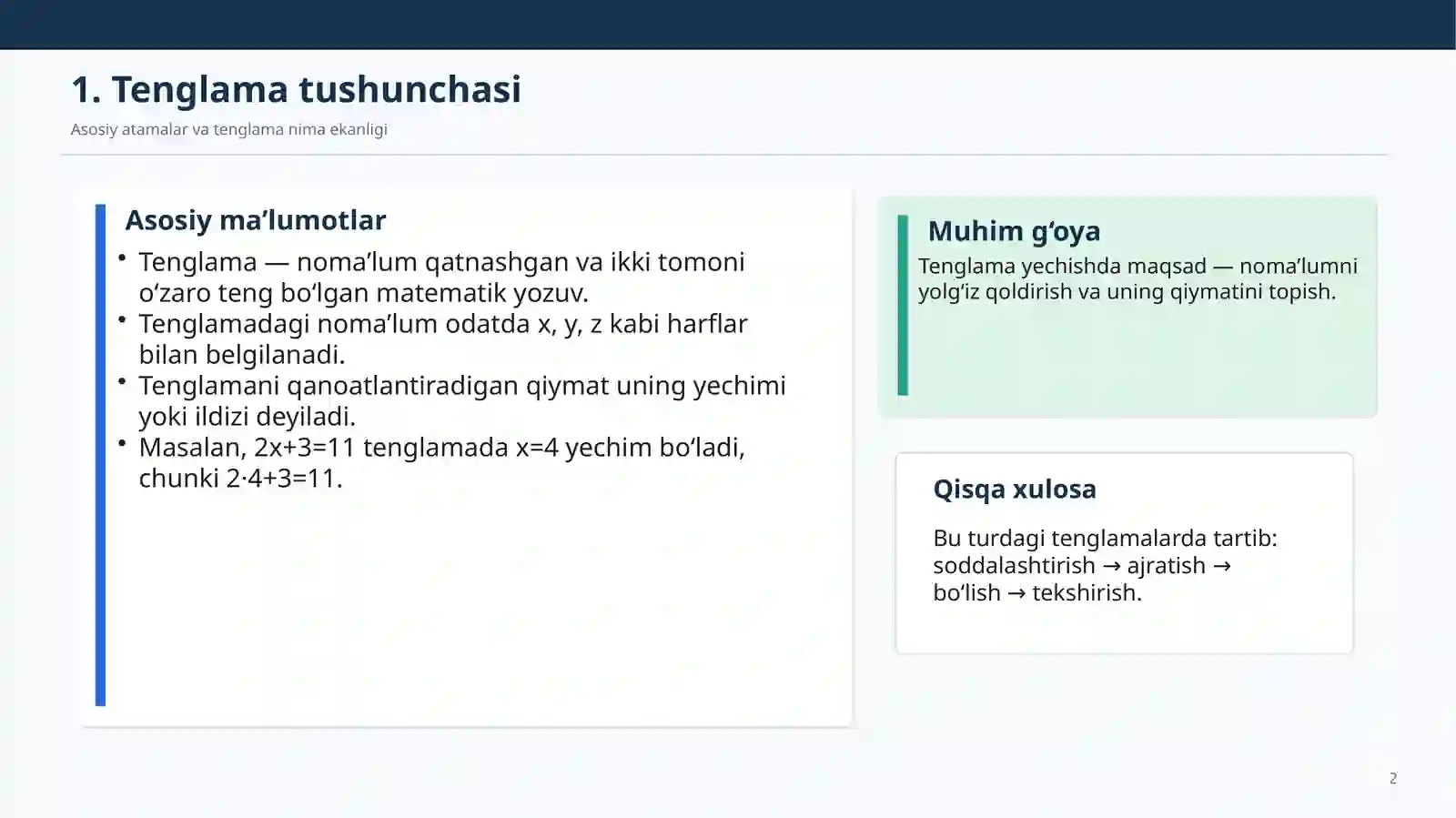 1. Tenglama tushunchasi

Asosiy atamalar va tenglama nima ekanligi

Asosiy ma’lumotlar

• Tenglama — noma’lum qatnashgan va ikki tomoni o‘zaro teng bo‘lgan matematik yozuv.
• Tenglamadagi noma’lum odatda x, y, z kabi harflar bilan belgilanadi.
• Tenglamani qanoatlantiradigan qiymat uning yechimi yoki ildizi deyiladi.
• Masalan, $2x+3=11$ tenglamada $x=4$ yechim bo‘ladi, chunki $2\cdot4+3=11$.

Muhim g‘oya

Tenglama yechishda maqsad — noma’lumni yolg‘iz qoldirish va uning qiymatini topish.

Qisqa xulosa

Bu turdagi tenglamalarda tartib: soddalashtirish → ajratish → bo‘lish → tekshirish.

2